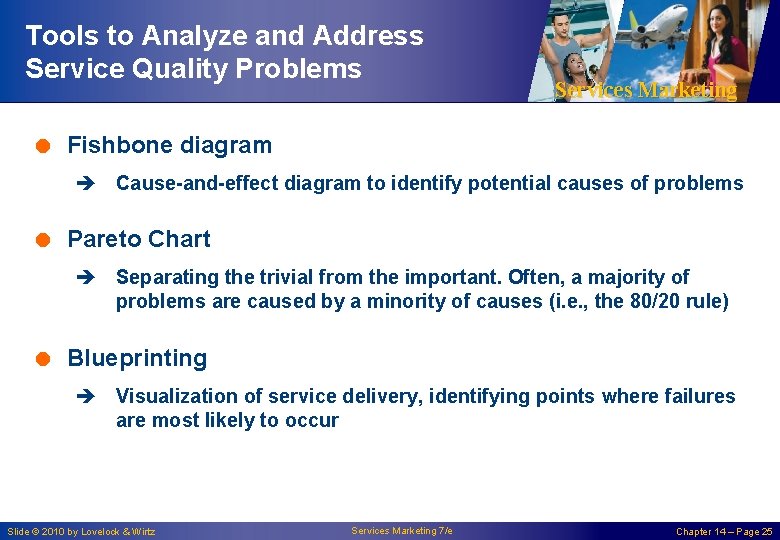 Tools to Analyze and Address Service Quality Problems

Services Marketing

Fishbone diagram

Cause-and-effect diagram to identify potential causes of problems

Pareto Chart

Separating the trivial from the important. Often, a majority of problems are caused by a minority of causes (i.e., the 80/20 rule)

Blueprinting

Visualization of service delivery, identifying points where failures are most likely to occur

Slide © 2010 by Lovelock & Wirtz

Services Marketing 7/e

Chapter 14 – Page 25